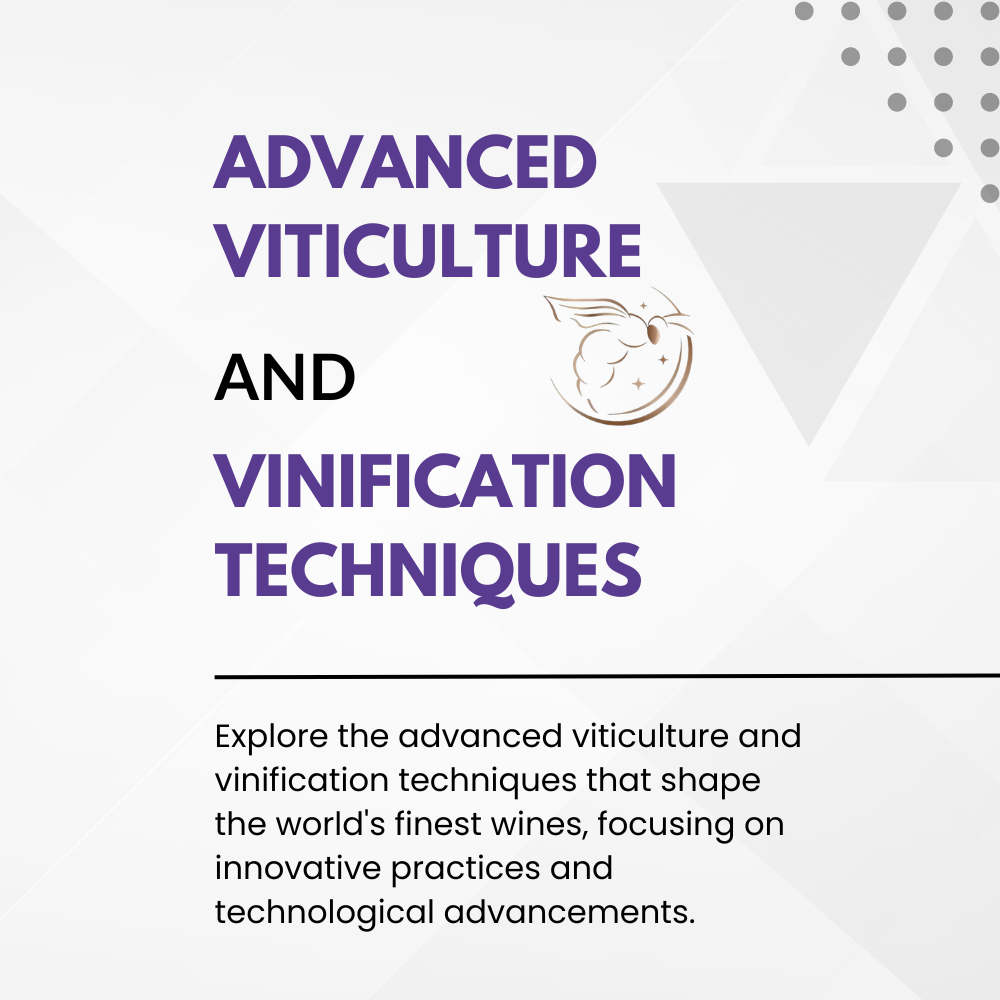 ADVANCED VITICULTURE

AND

VINIFICATION TECHNIQUES

Explore the advanced viticulture and vinification techniques that shape the world's finest wines, focusing on innovative practices and technological advancements.